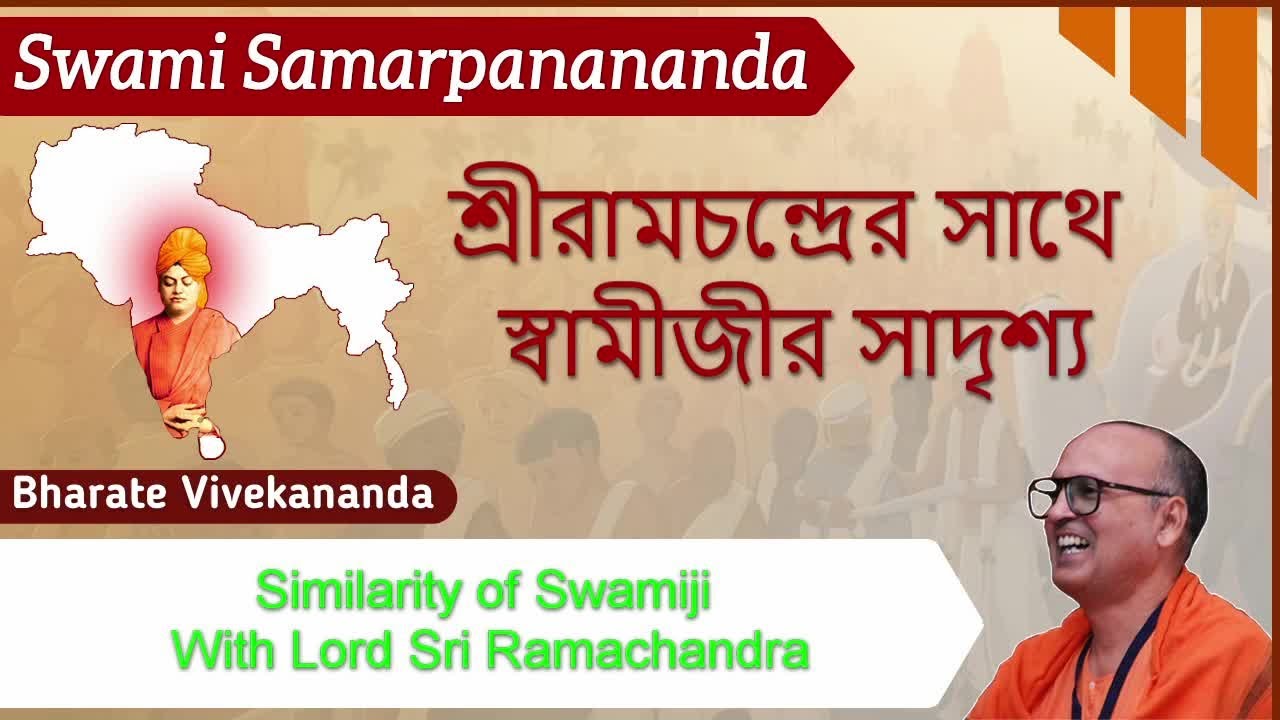 Swami Samarpanananda

শ্রীরামচন্দ্রের সাথে স্বামীজীর সাদৃশ্য

Bharate Vivekananda

Similarity of Swamiji With Lord Sri Ramachandra